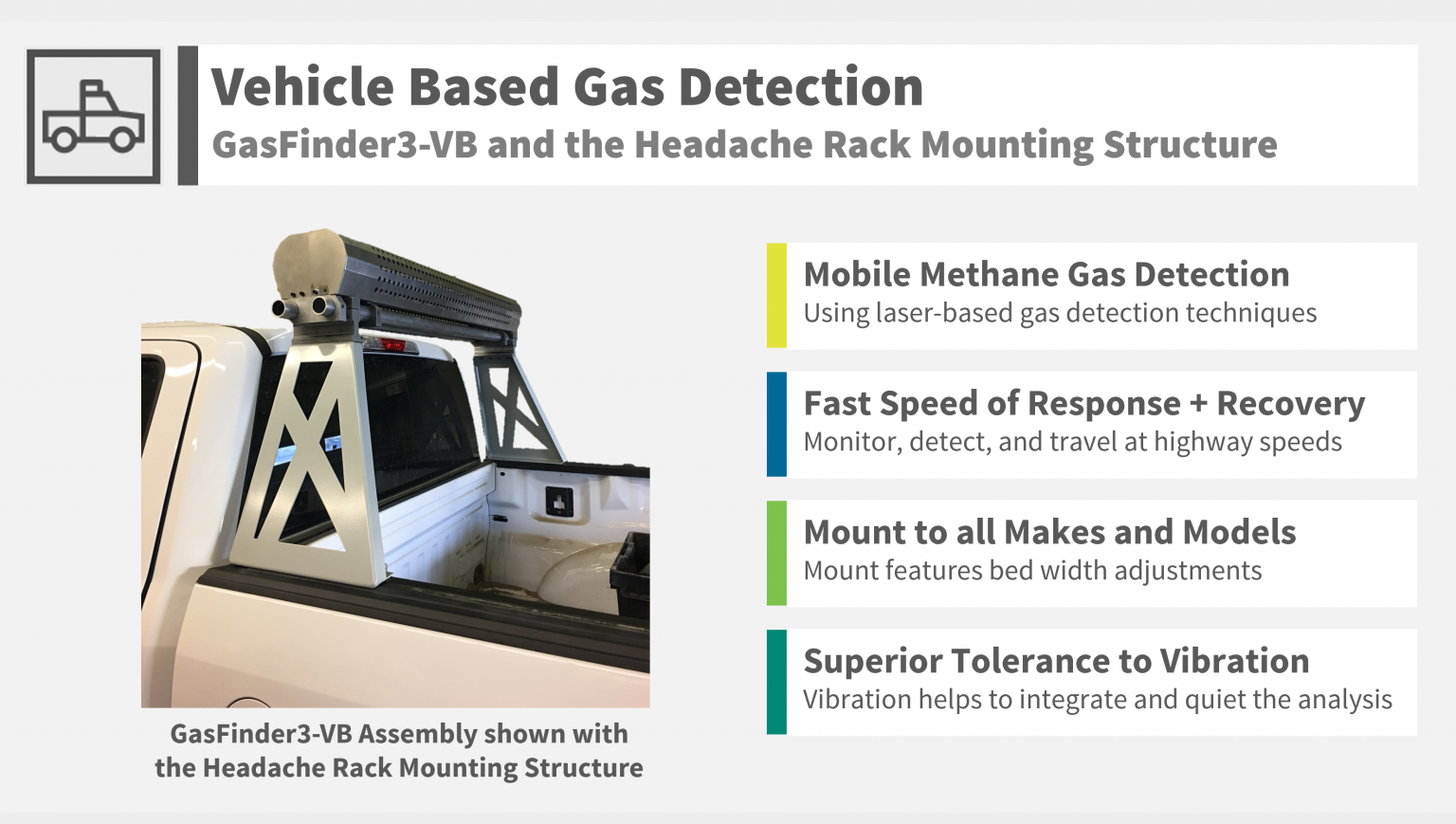 Vehicle Based Gas Detection
GasFinder3-VB and the Headache Rack Mounting Structure

GasFinder3-VB Assembly shown with the Headache Rack Mounting Structure

Mobile Methane Gas Detection
Using laser-based gas detection techniques

Fast Speed of Response + Recovery
Monitor, detect, and travel at highway speeds

Mount to all Makes and Models
Mount features bed width adjustments

Superior Tolerance to Vibration
Vibration helps to integrate and quiet the analysis